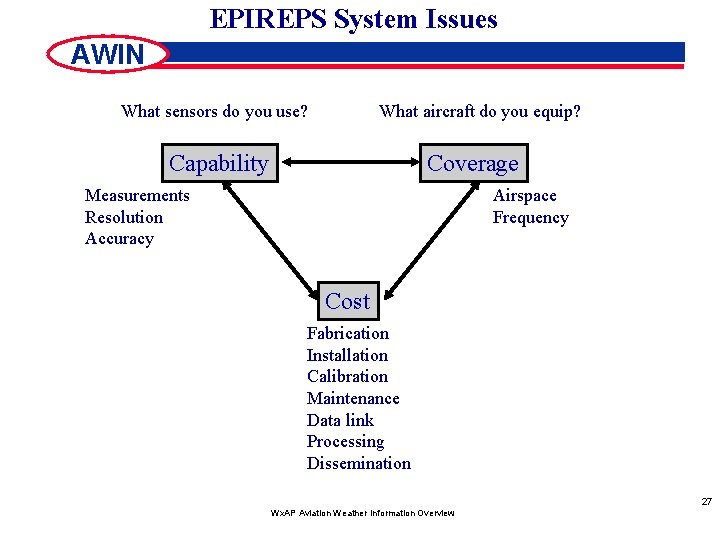 EPIREPS System Issues

AWIN

What sensors do you use?

What aircraft do you equip?

Capability

Coverage

Measurements
Resolution
Accuracy

Airspace
Frequency

Cost

Fabrication
Installation
Calibration
Maintenance
Data link
Processing
Dissemination

27

WxAP Aviation Weather Information Overview